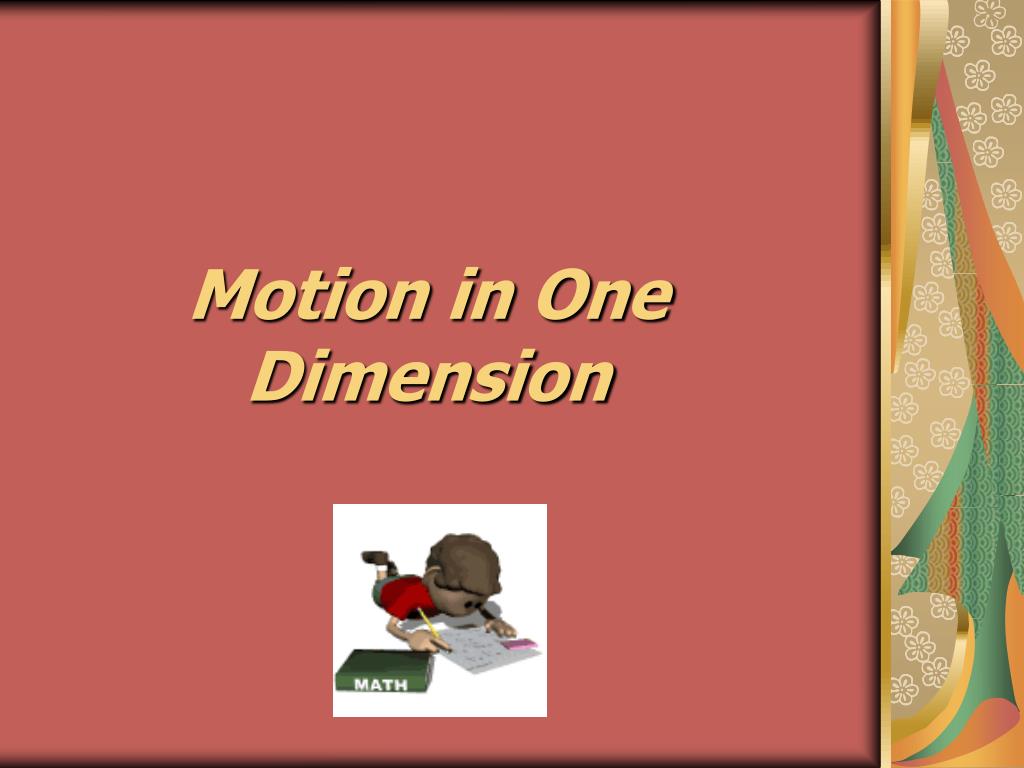 Motion in One Dimension

MATH